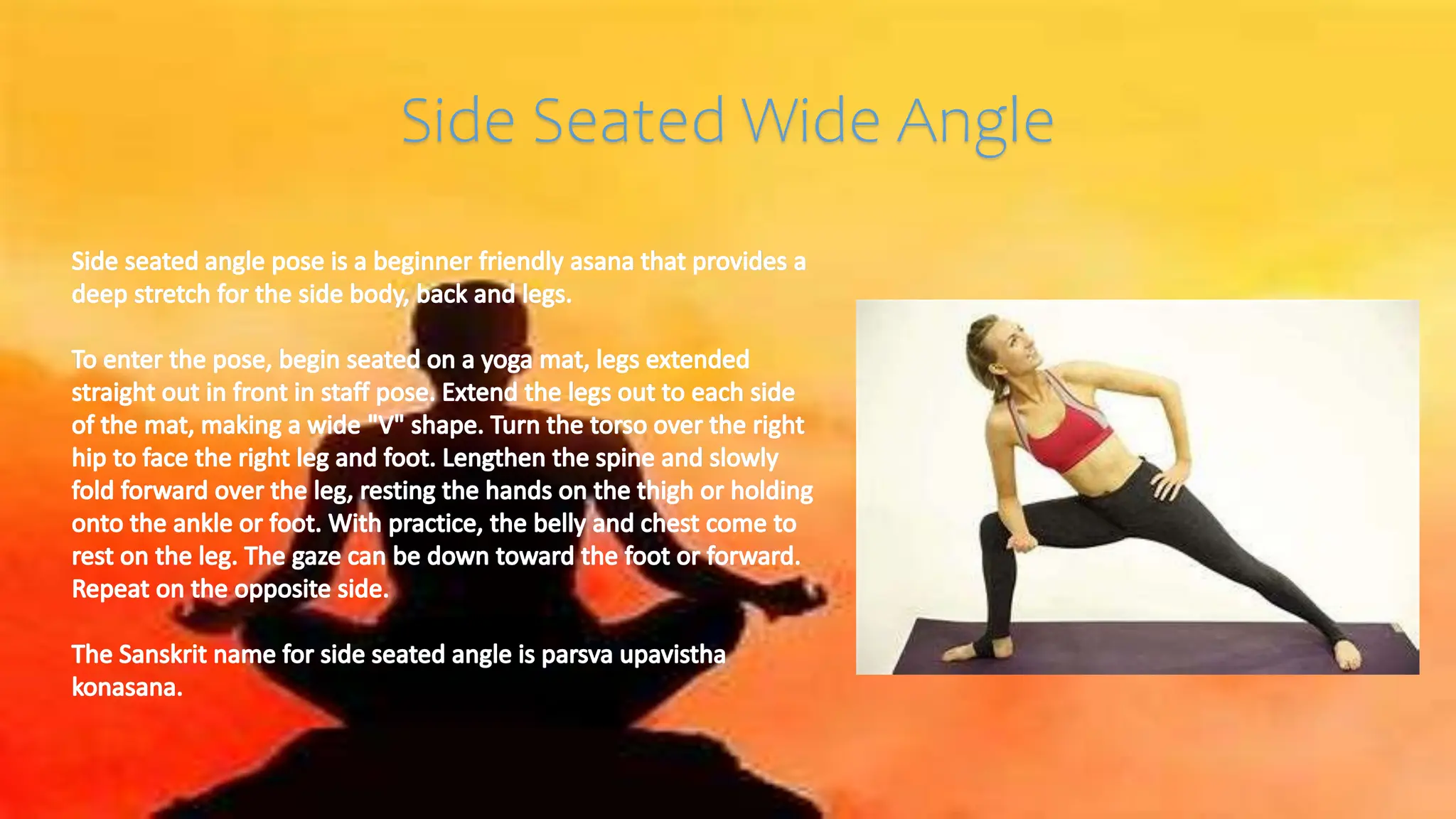 Side Seated Wide Angle

Side seated angle pose is a beginner friendly asana that provides a deep stretch for the side body, back and legs.

To enter the pose, begin seated on a yoga mat, legs extended straight out in front in staff pose. Extend the legs out to each side of the mat, making a wide "V" shape. Turn the torso over the right hip to face the right leg and foot. Lengthen the spine and slowly fold forward over the leg, resting the hands on the thigh or holding onto the ankle or foot. With practice, the belly and chest come to rest on the leg. The gaze can be down toward the foot or forward. Repeat on the opposite side.

The Sanskrit name for side seated angle is parsva upavistha konasana.